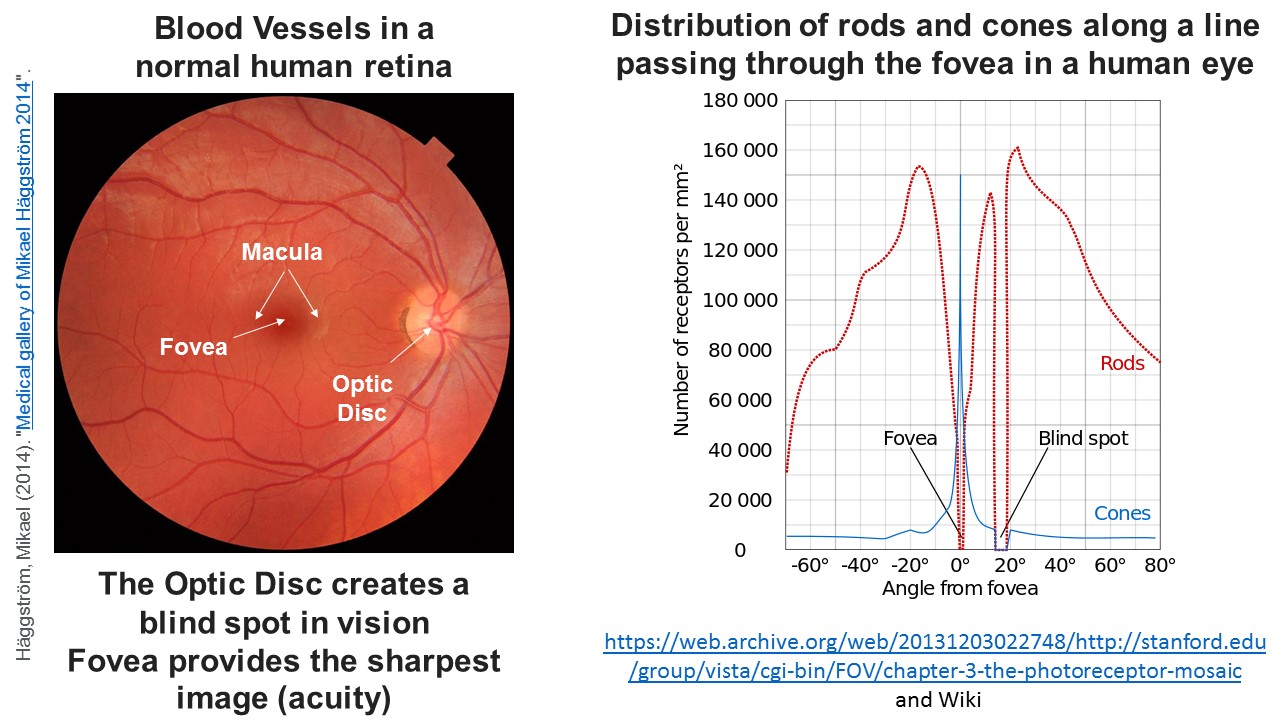 Häggström, Mikael (2014). "Medical gallery of Mikael Häggström 2014".

Blood Vessels in a normal human retina

Macula

Fovea

Optic Disc

The Optic Disc creates a blind spot in vision
Fovea provides the sharpest image (acuity)

Distribution of rods and cones along a line passing through the fovea in a human eye

180 000
160 000
140 000
120 000
100 000
80 000
60 000
40 000
20 000
0

Number of receptors per mm²

Rods

Fovea

Blind spot

Cones

-60° -40° -20° 0° 20° 40° 60° 80°
Angle from fovea

https://web.archive.org/web/20131203022748/http://stanford.edu/group/vista/cgi-bin/FOV/chapter-3-the-photoreceptor-mosaic
and Wiki